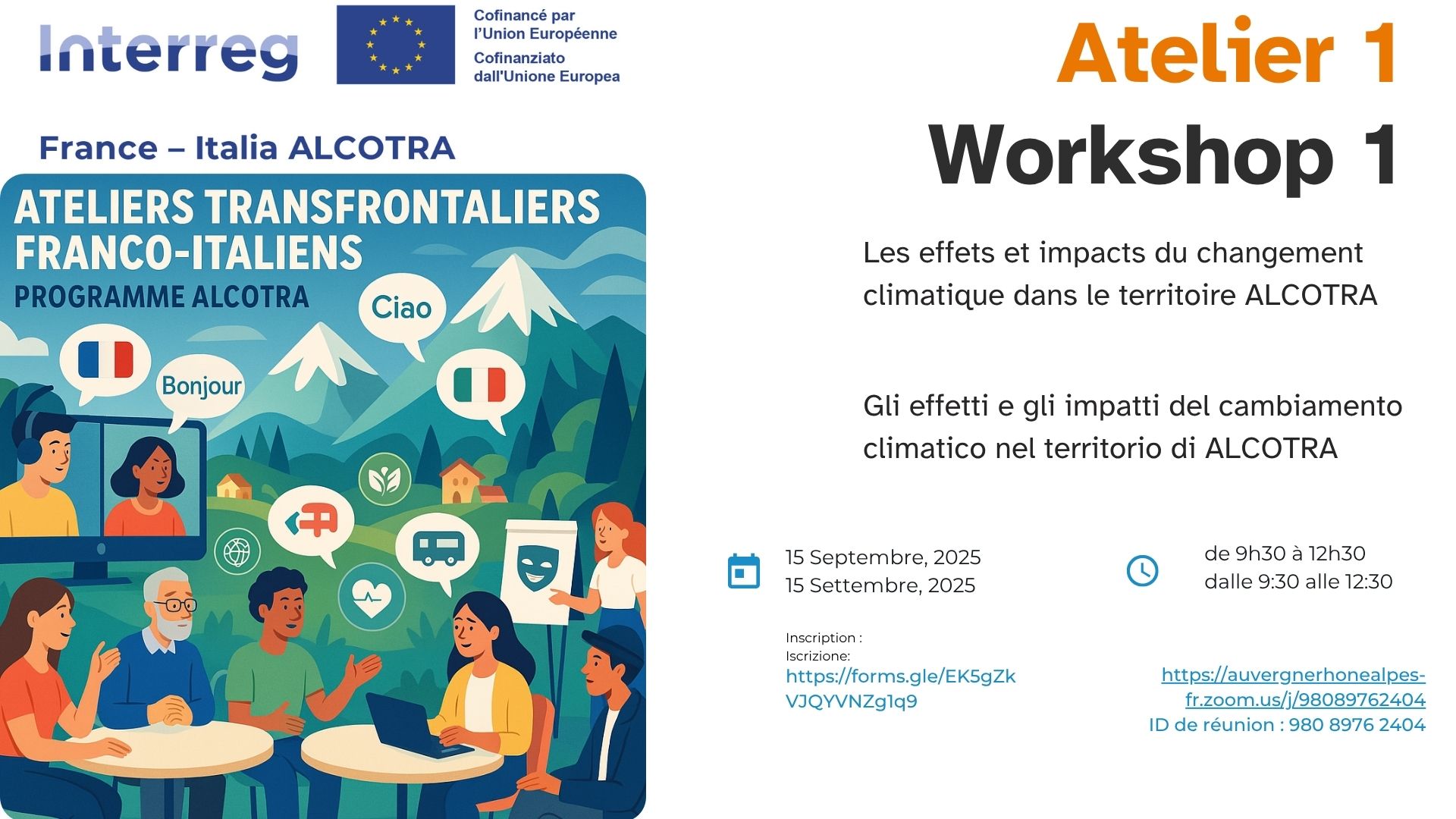 Interreg

Cofinancé par l'Union Européenne
Cofinanziato dall'Unione Europea

France – Italia ALCOTRA

ATELIERS TRANSFRONTALIERS FRANCO-ITALIENS
PROGRAMME ALCOTRA

Ciao

Bonjour

Atelier 1
Workshop 1

Les effets et impacts du changement climatique dans le territoire ALCOTRA

Gli effetti e gli impatti del cambiamento climatico nel territorio di ALCOTRA

15 Septembre, 2025
15 Settembre, 2025

de 9h30 à 12h30
dalle 9:30 alle 12:30

Inscription :
Iscrizione:
https://forms.gle/EK5gZkVJQYVNZg1q9

https://auvergnerhonealpes-fr.zoom.us/j/98089762404
ID de réunion : 980 8976 2404